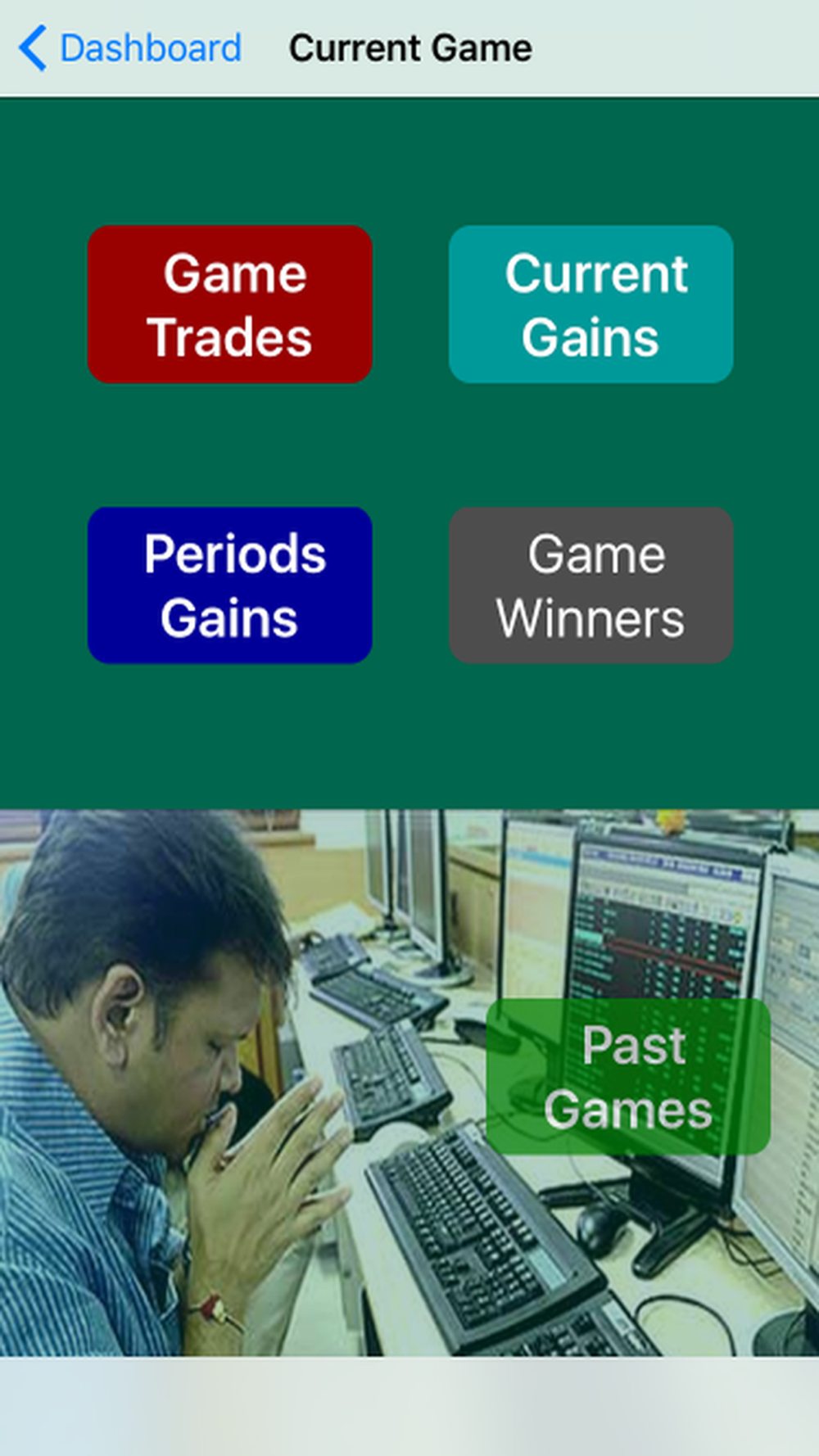 Dashboard Current Game

Game Trades

Current Gains

Periods Gains

Game Winners

Past Games